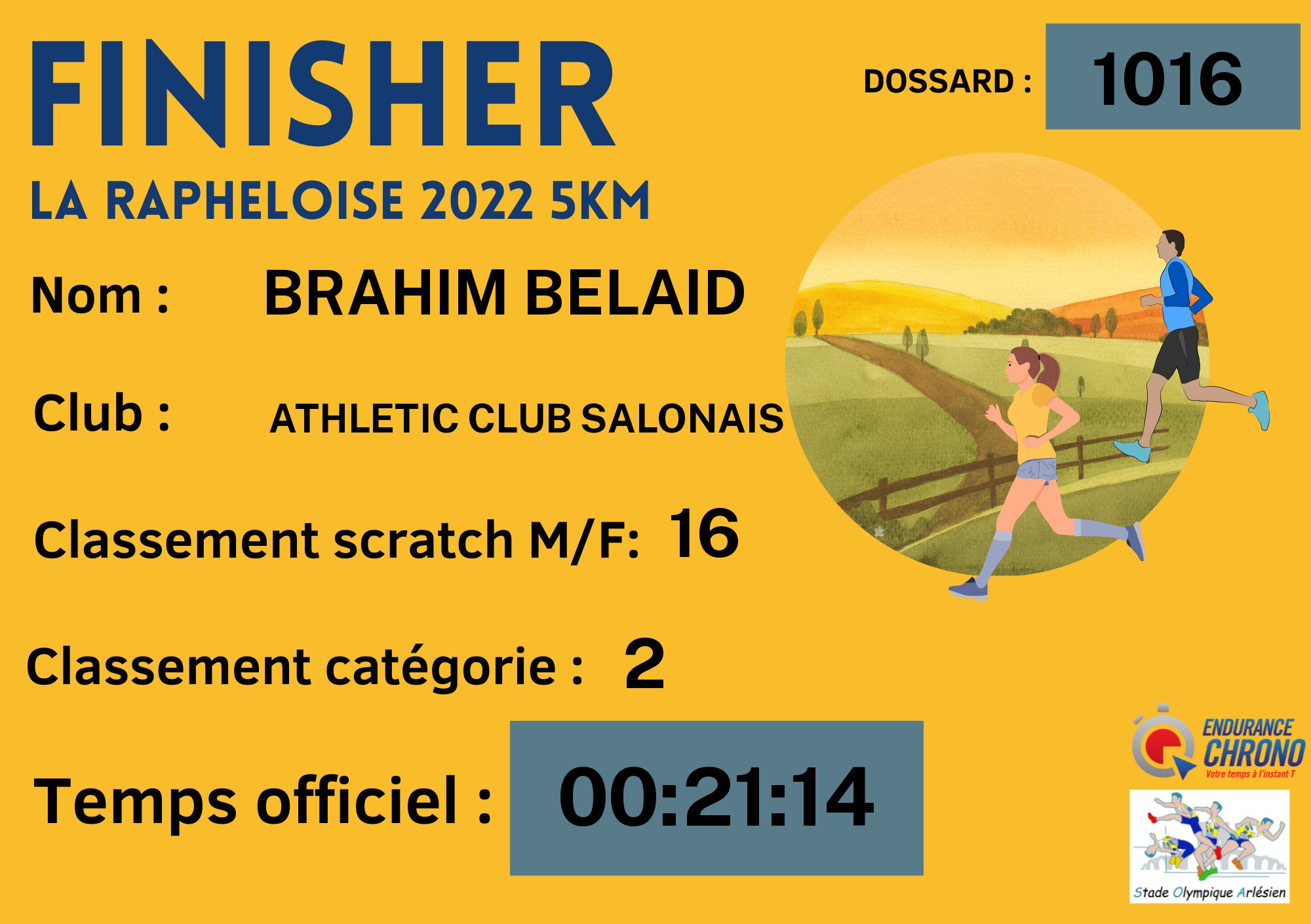 FINISHER

DOSSARD : 1016

LA RAPHELOISE 2022 5KM

Nom : BRAHIM BELAID

Club : ATHLETIC CLUB SALONAIS

Classement scratch M/F: 16

Classement catégorie : 2

Temps officiel : 00:21:14

ENDURANCE CHRONO
Votre temps à l'instant T

Stade Olympique Arlésien